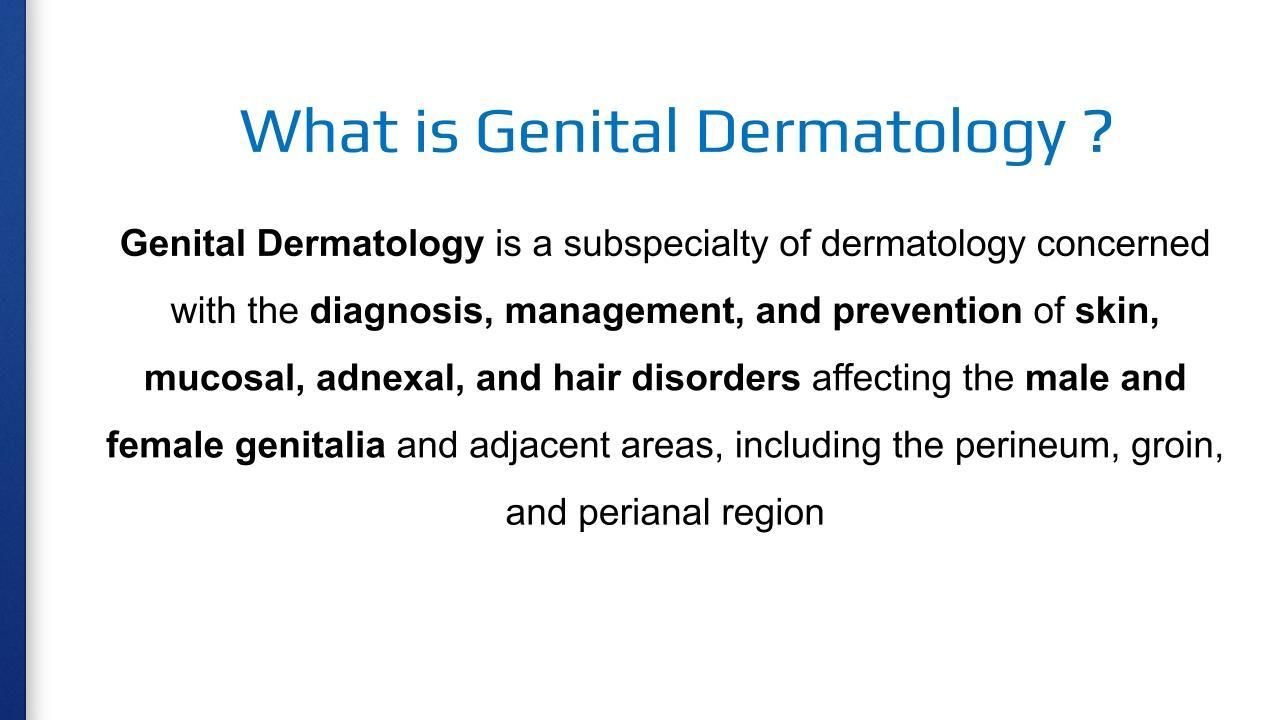 What is Genital Dermatology ?

Genital Dermatology is a subspecialty of dermatology concerned with the diagnosis, management, and prevention of skin, mucosal, adnexal, and hair disorders affecting the male and female genitalia and adjacent areas, including the perineum, groin, and perianal region